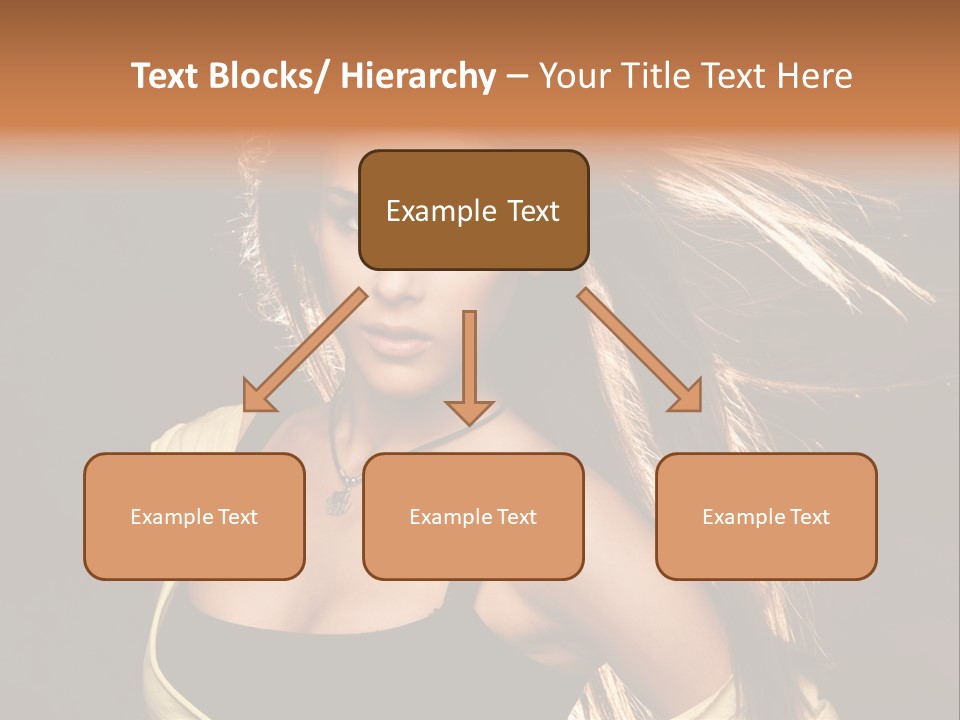 Text Blocks/ Hierarchy – Your Title Text Here

Example Text

Example Text

Example Text

Example Text